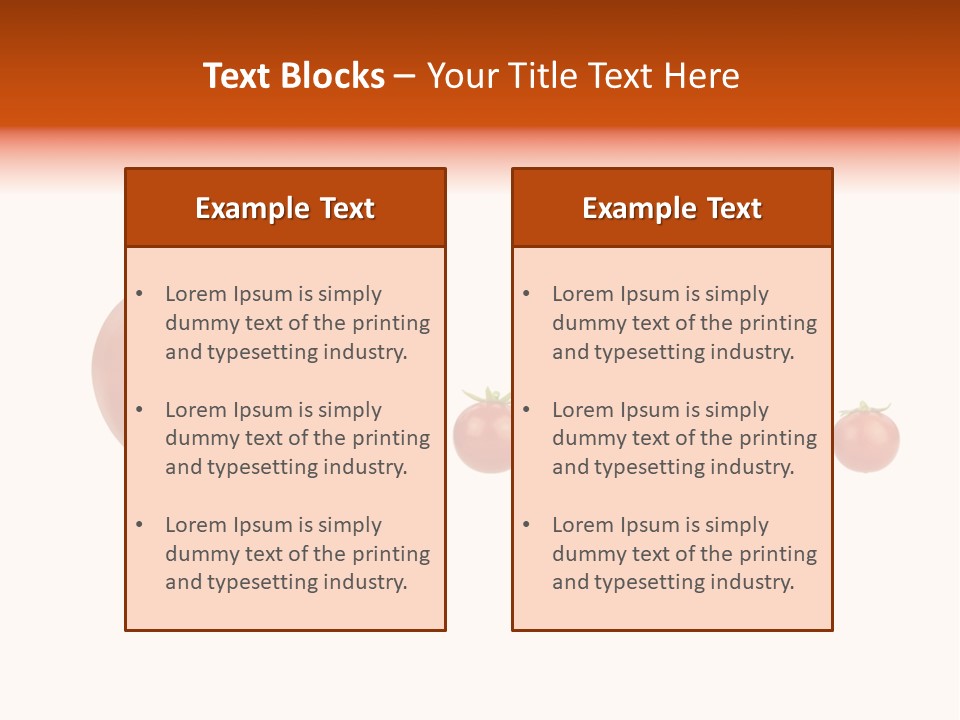 Text Blocks – Your Title Text Here

Example Text

• Lorem Ipsum is simply dummy text of the printing and typesetting industry.

• Lorem Ipsum is simply dummy text of the printing and typesetting industry.

• Lorem Ipsum is simply dummy text of the printing and typesetting industry.

Example Text

• Lorem Ipsum is simply dummy text of the printing and typesetting industry.

• Lorem Ipsum is simply dummy text of the printing and typesetting industry.

• Lorem Ipsum is simply dummy text of the printing and typesetting industry.